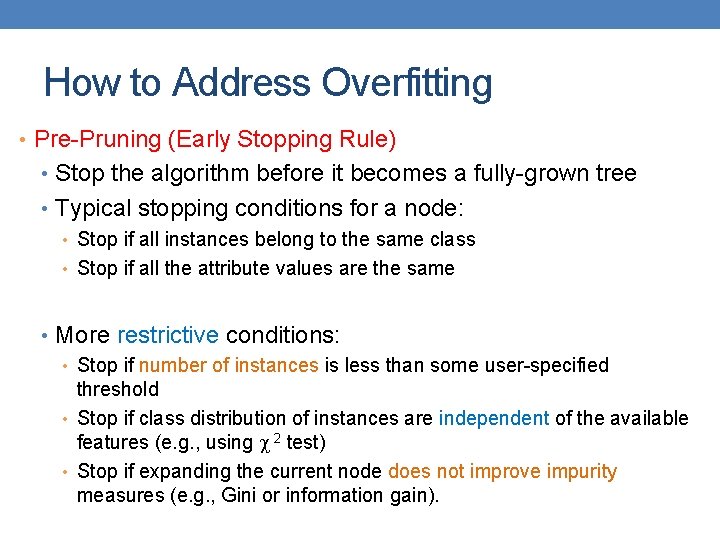 How to Address Overfitting

• Pre-Pruning (Early Stopping Rule)
• Stop the algorithm before it becomes a fully-grown tree
• Typical stopping conditions for a node:
• Stop if all instances belong to the same class
• Stop if all the attribute values are the same

• More restrictive conditions:
• Stop if number of instances is less than some user-specified threshold
• Stop if class distribution of instances are independent of the available features (e.g., using $\chi^2$ test)
• Stop if expanding the current node does not improve impurity measures (e.g., Gini or information gain).